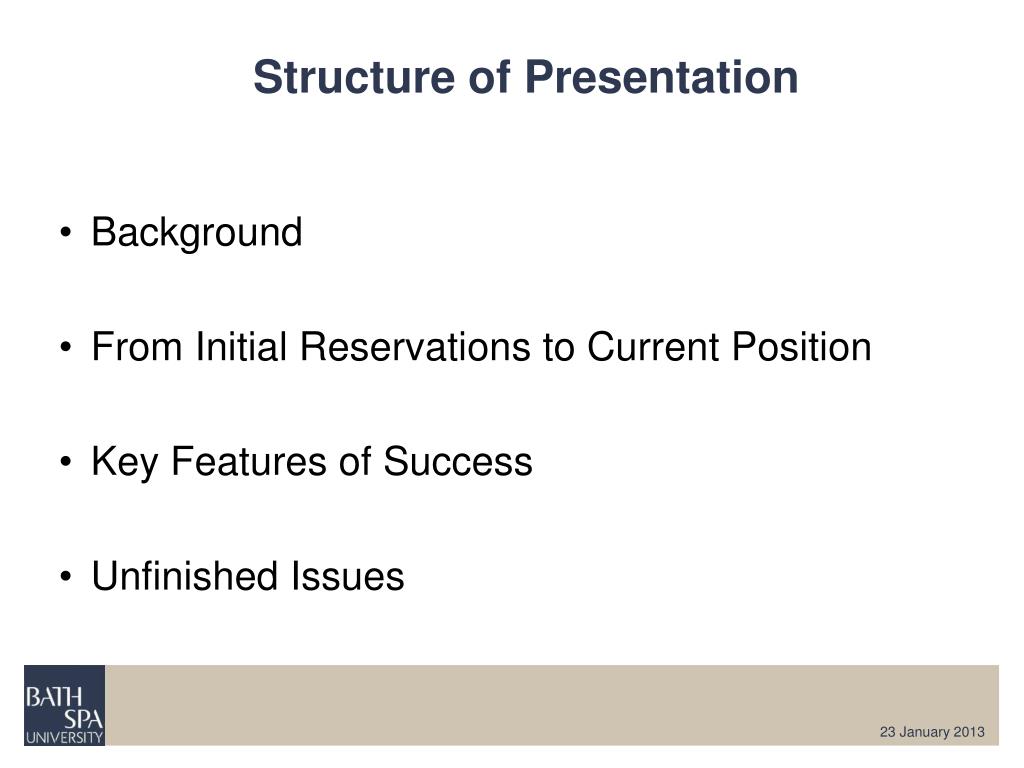 Structure of Presentation

• Background

• From Initial Reservations to Current Position

• Key Features of Success

• Unfinished Issues

BATH SPA UNIVERSITY

23 January 2013